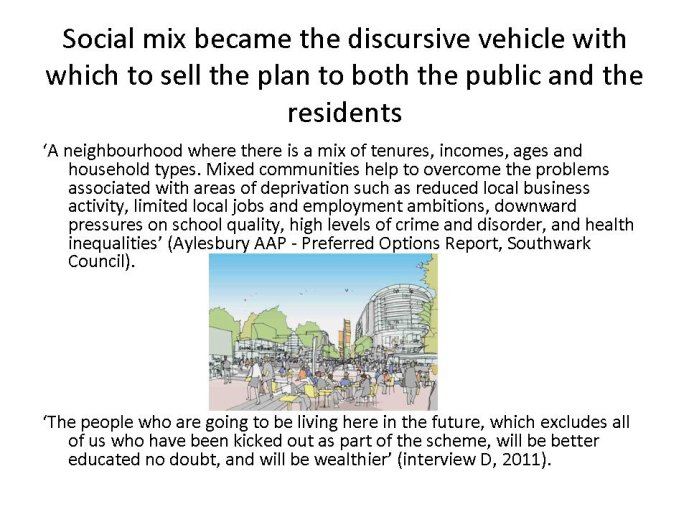 Social mix became the discursive vehicle with which to sell the plan to both the public and the residents

‘A neighbourhood where there is a mix of tenures, incomes, ages and household types. Mixed communities help to overcome the problems associated with areas of deprivation such as reduced local business activity, limited local jobs and employment ambitions, downward pressures on school quality, high levels of crime and disorder, and health inequalities’ (Aylesbury AAP - Preferred Options Report, Southwark Council).

‘The people who are going to be living here in the future, which excludes all of us who have been kicked out as part of the scheme, will be better educated no doubt, and will be wealthier’ (interview D, 2011).